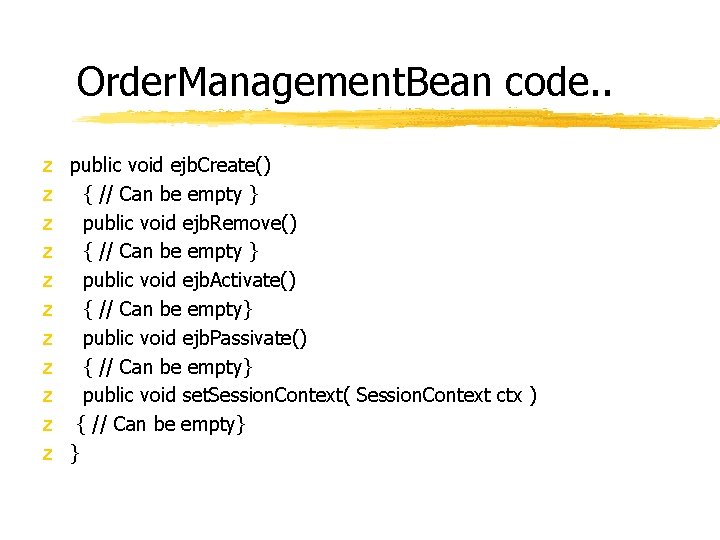 OrderManagementBean code..

z public void ejbCreate()
z { // Can be empty }
z public void ejbRemove()
z { // Can be empty }
z public void ejbActivate()
z { // Can be empty}
z public void ejbPassivate()
z { // Can be empty}
z public void setSessionContext( SessionContext ctx )
z { // Can be empty}
z }